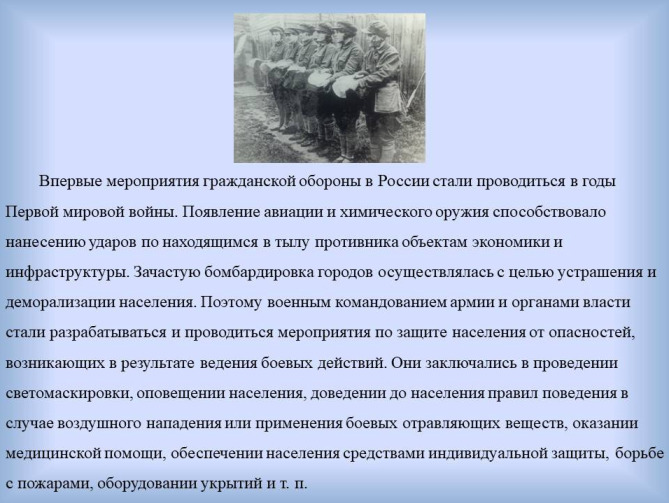 Впервые мероприятия гражданской обороны в России стали проводиться в годы Первой мировой войны. Появление авиации и химического оружия способствовало нанесению ударов по находящимся в тылу противника объектам экономики и инфраструктуры. Зачастую бомбардировка городов осуществлялась с целью устрашения и деморализации населения. Поэтому военным командованием армии и органами власти стали разрабатываться и проводиться мероприятия по защите населения от опасностей, возникающих в результате ведения боевых действий. Они заключались в проведении светомаскировки, оповещении населения, доведении до населения правил поведения в случае воздушного нападения или применения боевых отравляющих веществ, оказании медицинской помощи, обеспечении населения средствами индивидуальной защиты, борьбе с пожарами, оборудовании укрытий и т. п.